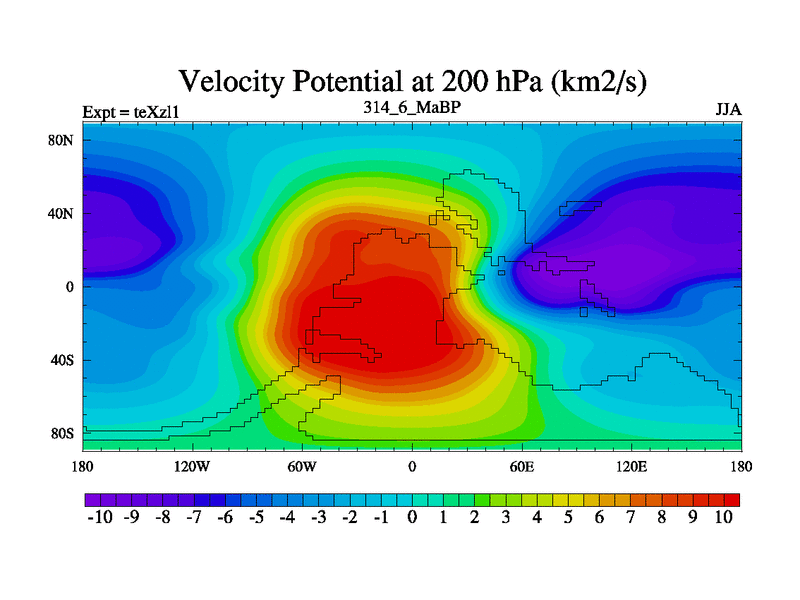 Velocity Potential at 200 hPa (km2/s)

Expt = teXzl1

314_6_MaBP

JJA

80N
40N
0
40S
80S

180 120W 60W 0 60E 120E 180

-10 -9 -8 -7 -6 -5 -4 -3 -2 -1 0 1 2 3 4 5 6 7 8 9 10